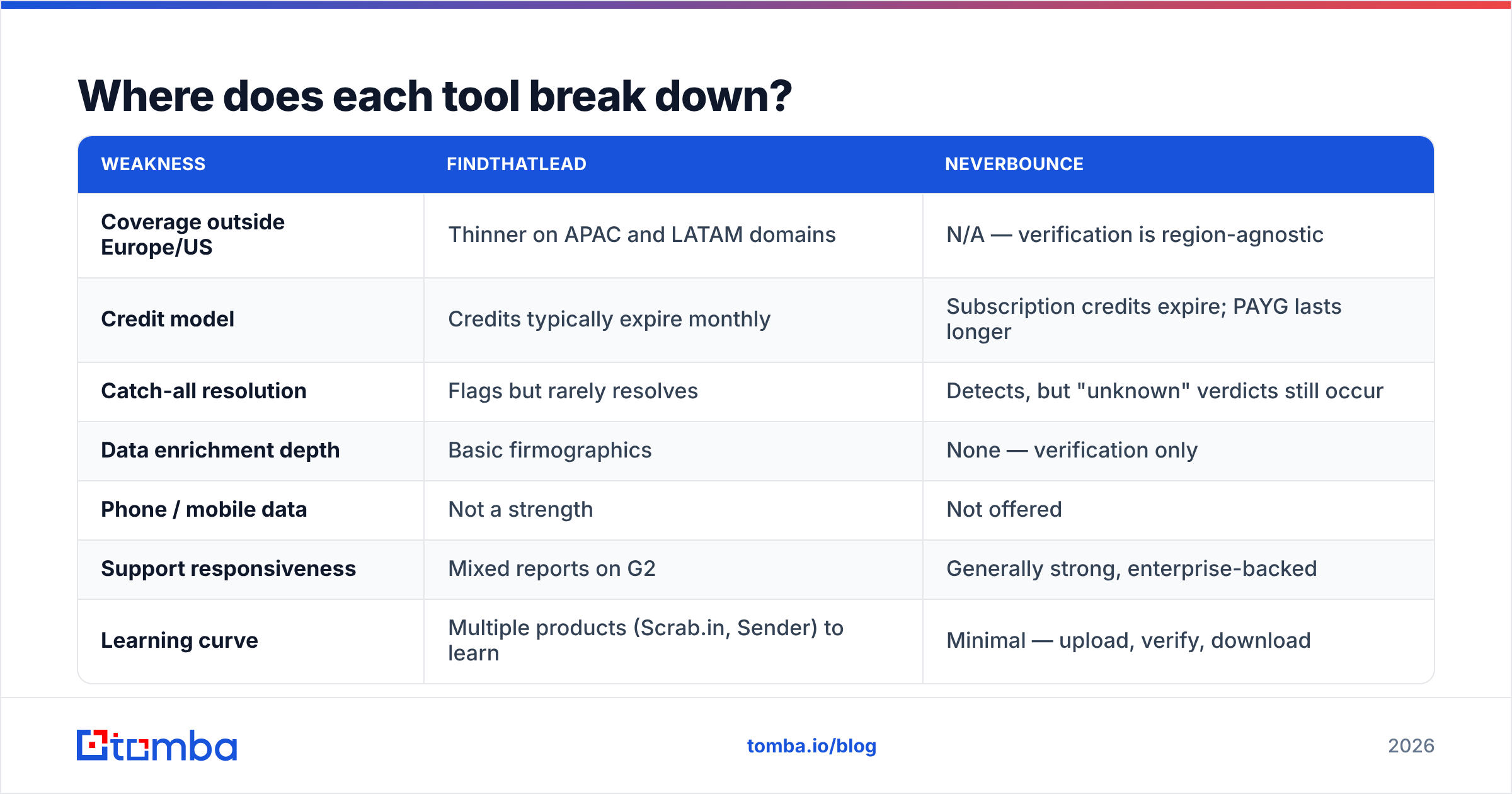 Where does each tool break down?

| WEAKNESS | FINDTHATLEAD | NEVERBOUNCE |
|---|---|---|
| Coverage outside Europe/US | Thinner on APAC and LATAM domains | N/A — verification is region-agnostic |
| Credit model | Credits typically expire monthly | Subscription credits expire; PAYG lasts longer |
| Catch-all resolution | Flags but rarely resolves | Detects, but "unknown" verdicts still occur |
| Data enrichment depth | Basic firmographics | None — verification only |
| Phone / mobile data | Not a strength | Not offered |
| Support responsiveness | Mixed reports on G2 | Generally strong, enterprise-backed |
| Learning curve | Multiple products (Scrab.in, Sender) to learn | Minimal — upload, verify, download |

tomba

tomba.io/blog

2026